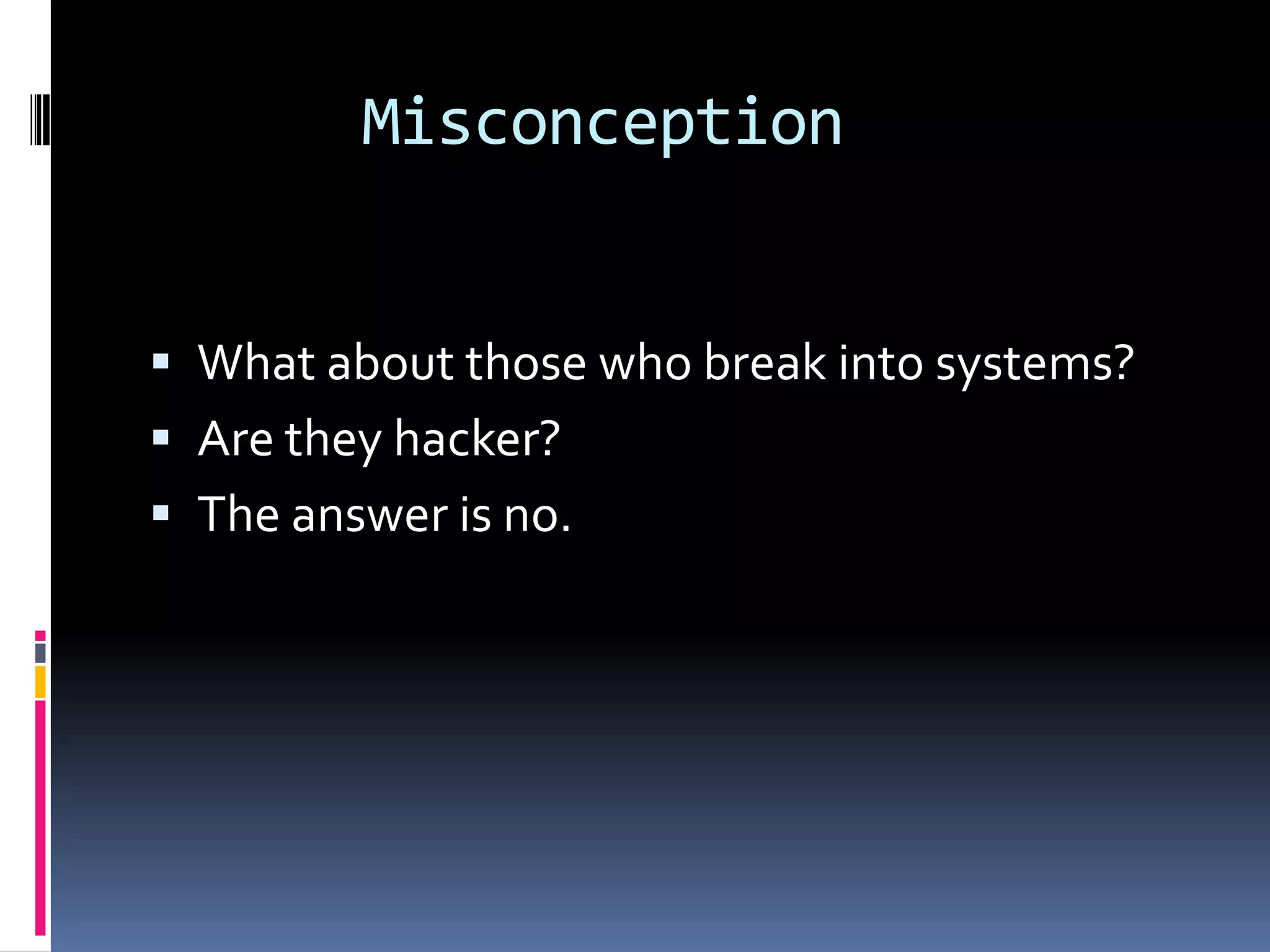 Misconception

▪ What about those who break into systems?
▪ Are they hacker?
▪ The answer is no.